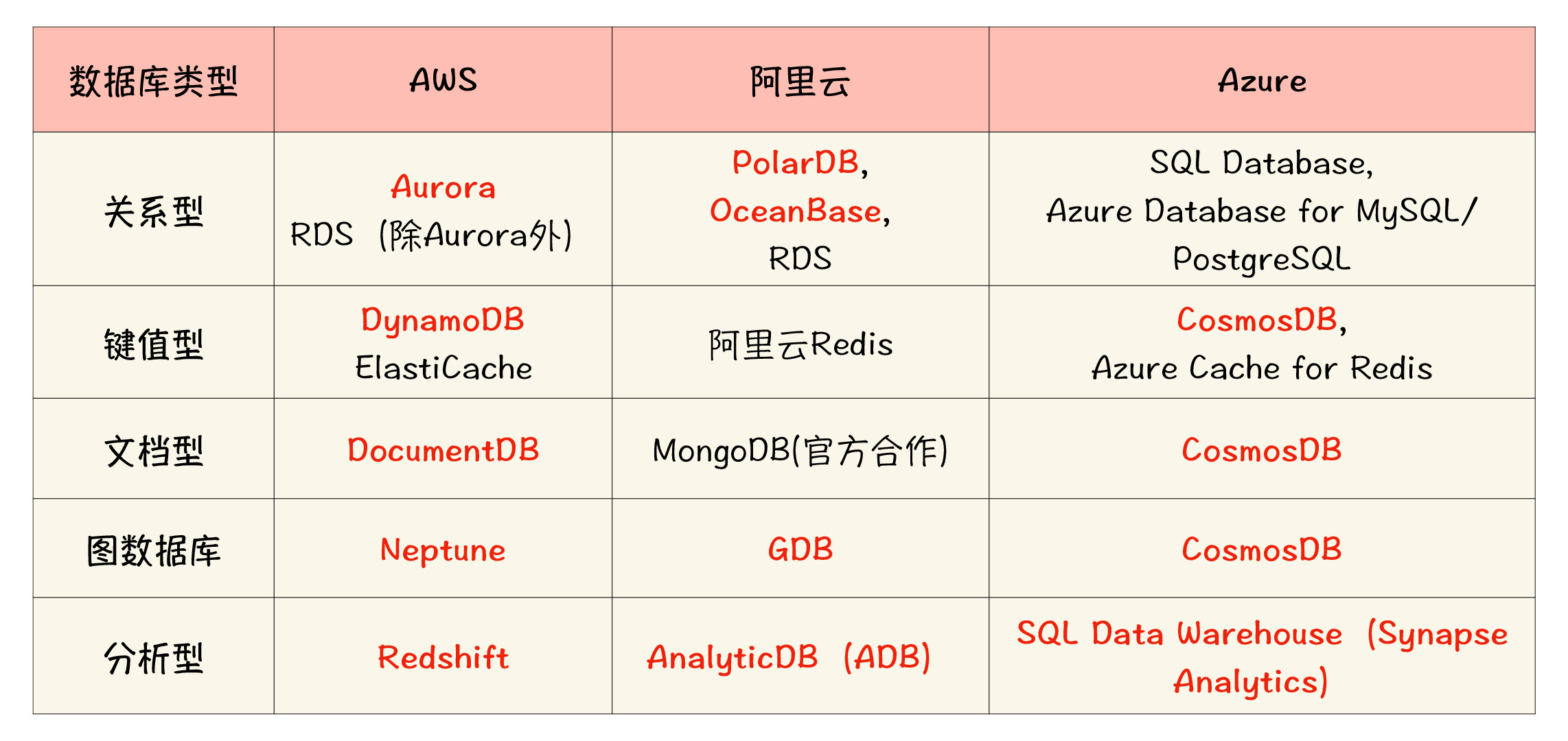 | 数据库类型 | AWS | 阿里云 | Azure |
|---|---|---|---|
| 关系型 | Aurora RDS（除Aurora外） | PolarDB, OceanBase, RDS | SQL Database, Azure Database for MySQL/ PostgreSQL |
| 键值型 | DynamoDB ElastiCache | 阿里云Redis | CosmosDB, Azure Cache for Redis |
| 文档型 | DocumentDB | MongoDB(官方合作) | CosmosDB |
| 图数据库 | Neptune | GDB | CosmosDB |
| 分析型 | Redshift | AnalyticDB（ADB) | SQL Data Warehouse（Synapse Analytics) |